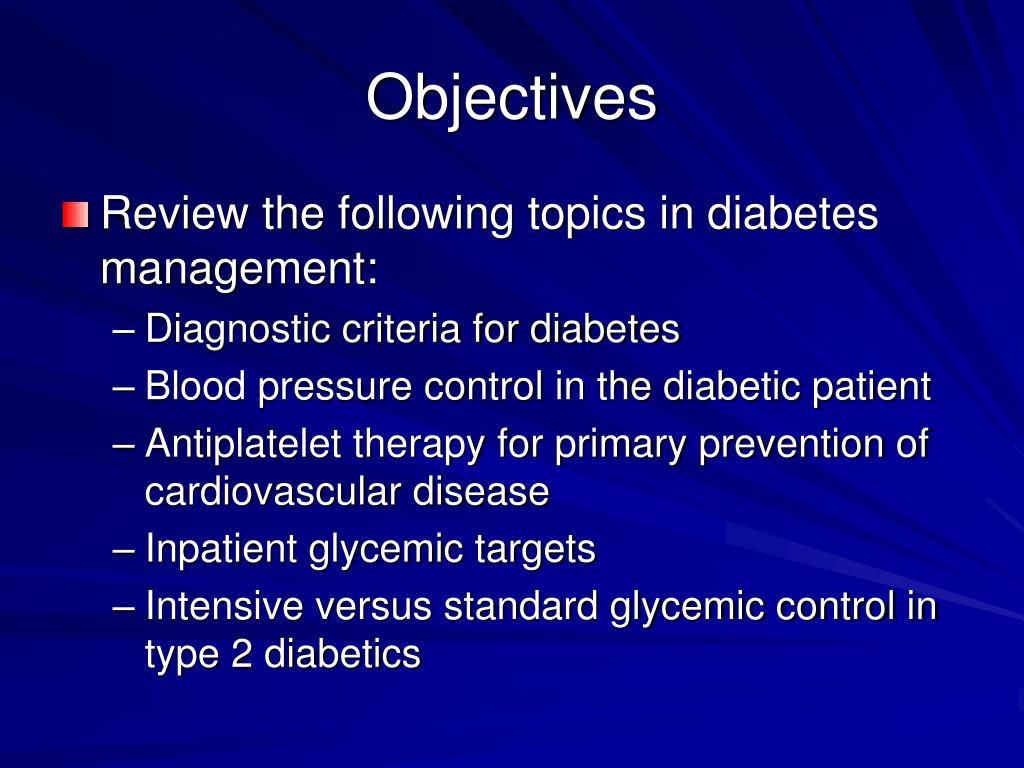 Objectives

Review the following topics in diabetes management:

– Diagnostic criteria for diabetes
– Blood pressure control in the diabetic patient
– Antiplatelet therapy for primary prevention of cardiovascular disease
– Inpatient glycemic targets
– Intensive versus standard glycemic control in type 2 diabetics